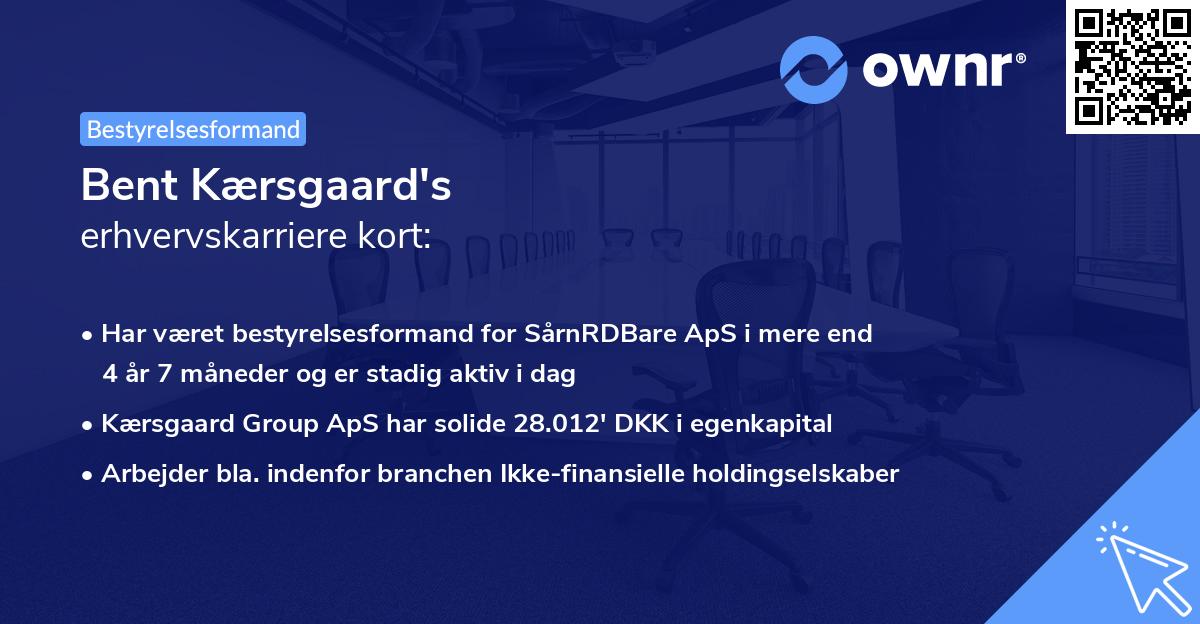 ownr®

Bestyrelsesformand

Bent Kærsgaard's
erhvervskarriere kort:

• Har været bestyrelsesformand for SårnRDBare ApS i mere end 4 år 7 måneder og er stadig aktiv i dag

• Kærsgaard Group ApS har solide 28.012' DKK i egenkapital

• Arbejder bla. indenfor branchen Ikke-finansielle holdingselskaber